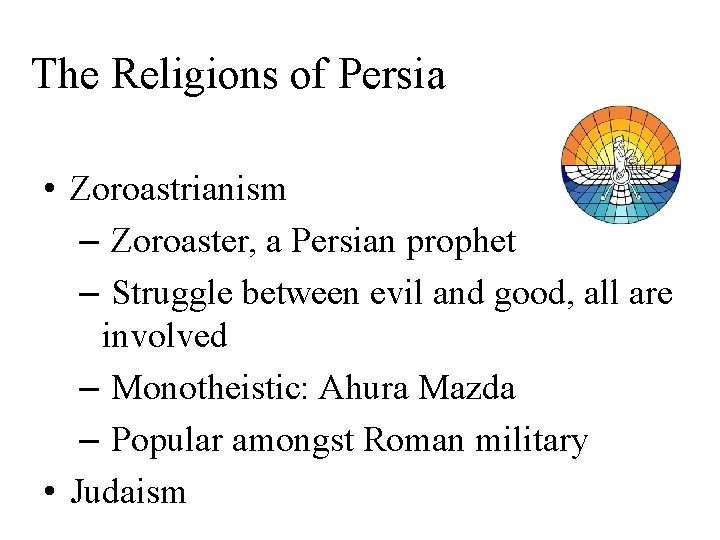 The Religions of Persia

• Zoroastrianism
– Zoroaster, a Persian prophet
– Struggle between evil and good, all are involved
– Monotheistic: Ahura Mazda
– Popular amongst Roman military
• Judaism